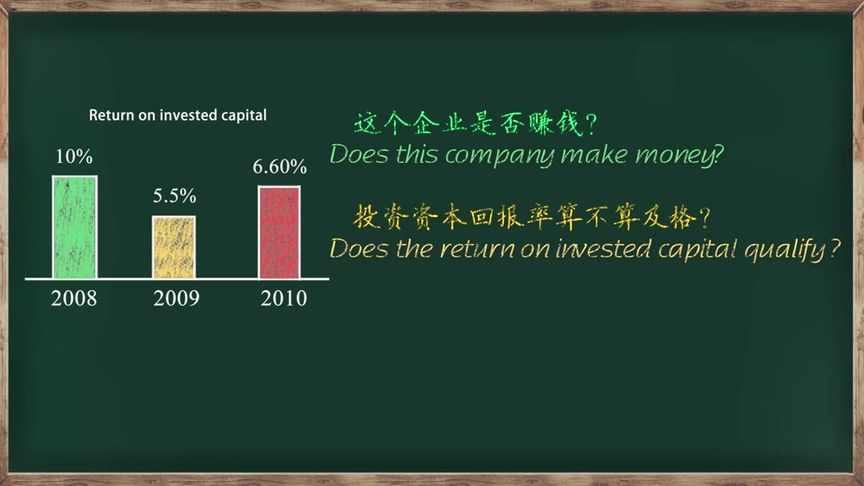 Return on invested capital

10%
5.5%
6.60%

2008
2009
2010

这个企业是否赚钱?
Does this company make money?

投资资本回报率算不算及格?
Does the return on invested capital qualify?